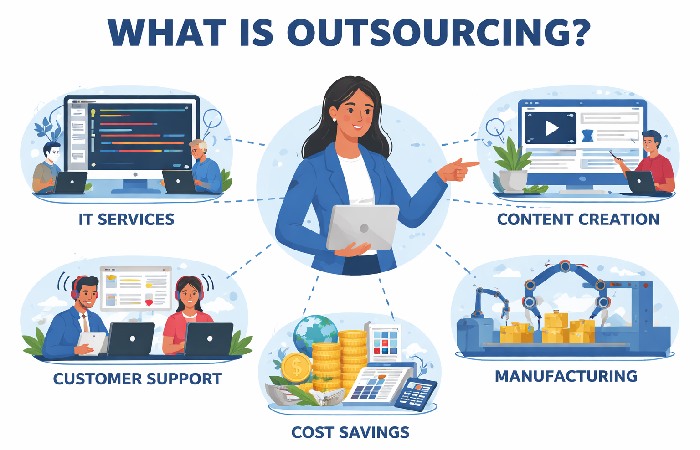 WHAT IS OUTSOURCING?

IT SERVICES

CONTENT CREATION

CUSTOMER SUPPORT

MANUFACTURING

COST SAVINGS